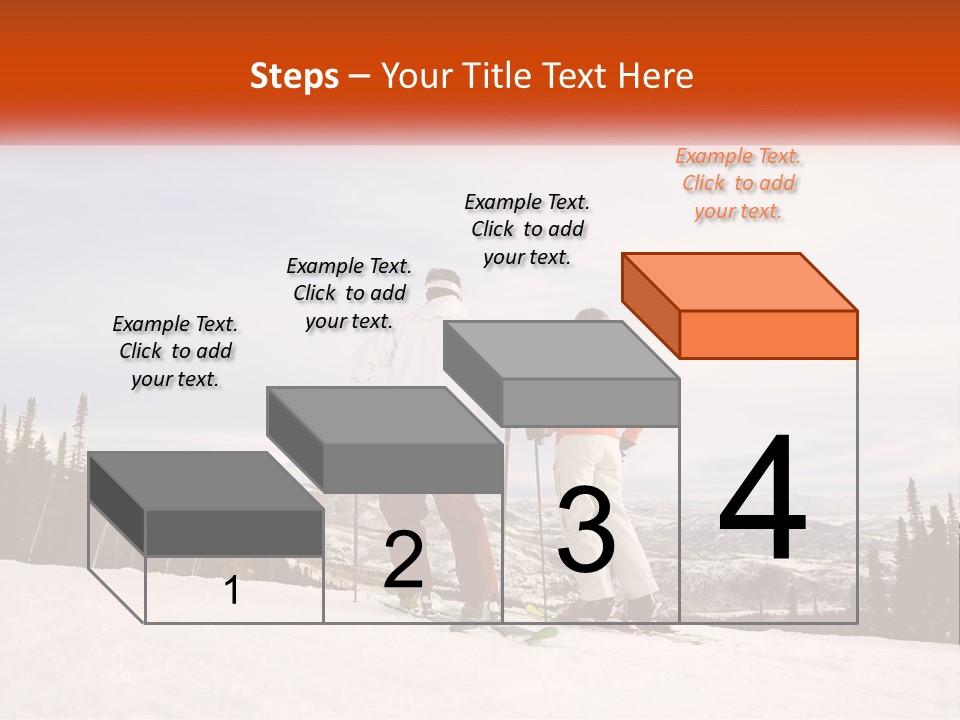 Steps – Your Title Text Here

Example Text. Click to add your text.

Example Text. Click to add your text.

Example Text. Click to add your text.

Example Text. Click to add your text.

1

2

3

4